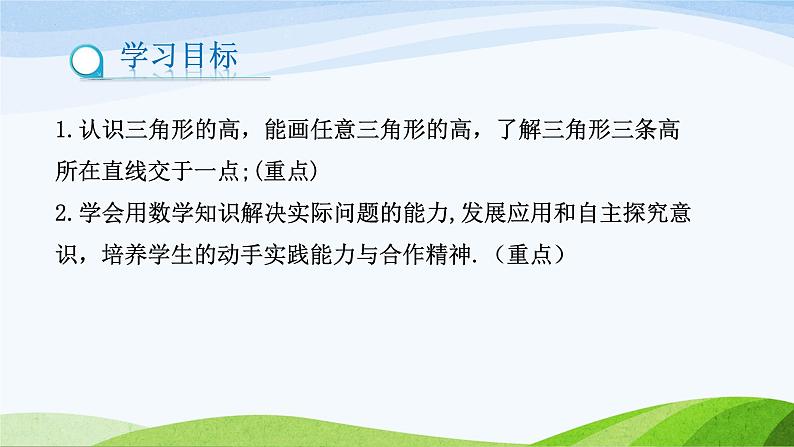 学习目标

1.认识三角形的高，能画任意三角形的高，了解三角形三条高所在直线交于一点;(重点)

2.学会用数学知识解决实际问题的能力,发展应用和自主探究意识，培养学生的动手实践能力与合作精神.（重点）